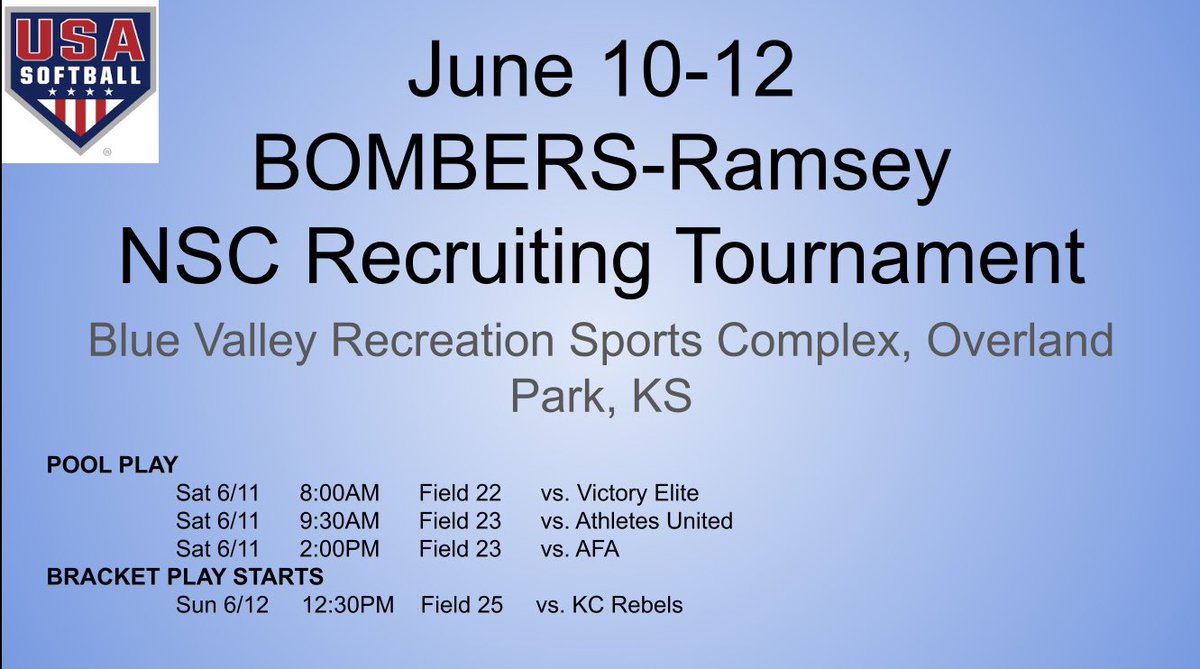 USA SOFTBALL

June 10-12
BOMBERS-Ramsey
NSC Recruiting Tournament

Blue Valley Recreation Sports Complex, Overland Park, KS

POOL PLAY
Sat 6/11 8:00AM Field 22 vs. Victory Elite
Sat 6/11 9:30AM Field 23 vs. Athletes United
Sat 6/11 2:00PM Field 23 vs. AFA
BRACKET PLAY STARTS
Sun 6/12 12:30PM Field 25 vs. KC Rebels